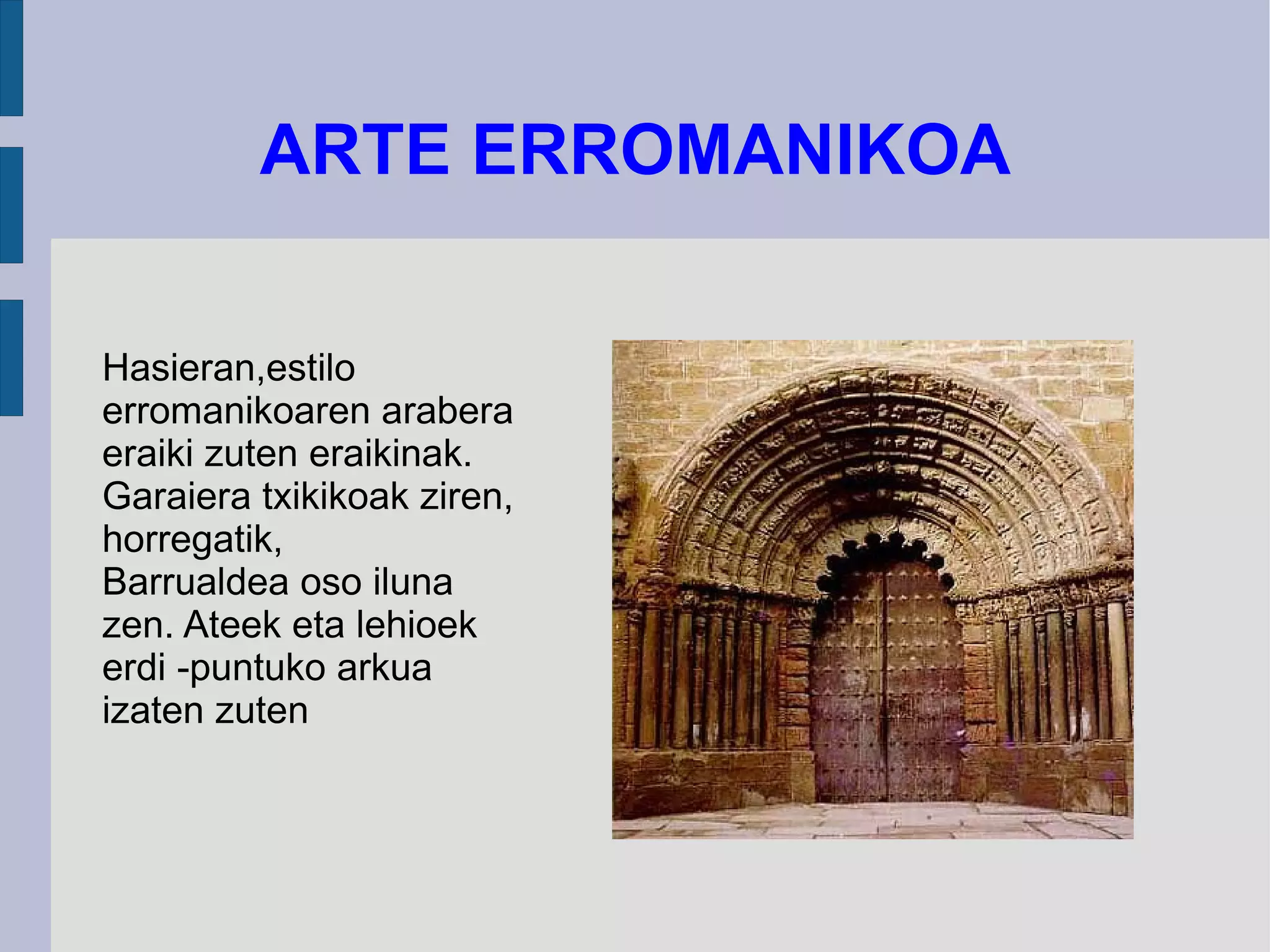 ARTE ERROMANIKOA

Hasieran,estilo erromanikoaren arabera eraiki zuten eraikinak. Garaiera txikikoak ziren, horregatik, Barrualdea oso iluna zen. Ateek eta lehioek erdi -puntuko arkua izaten zuten